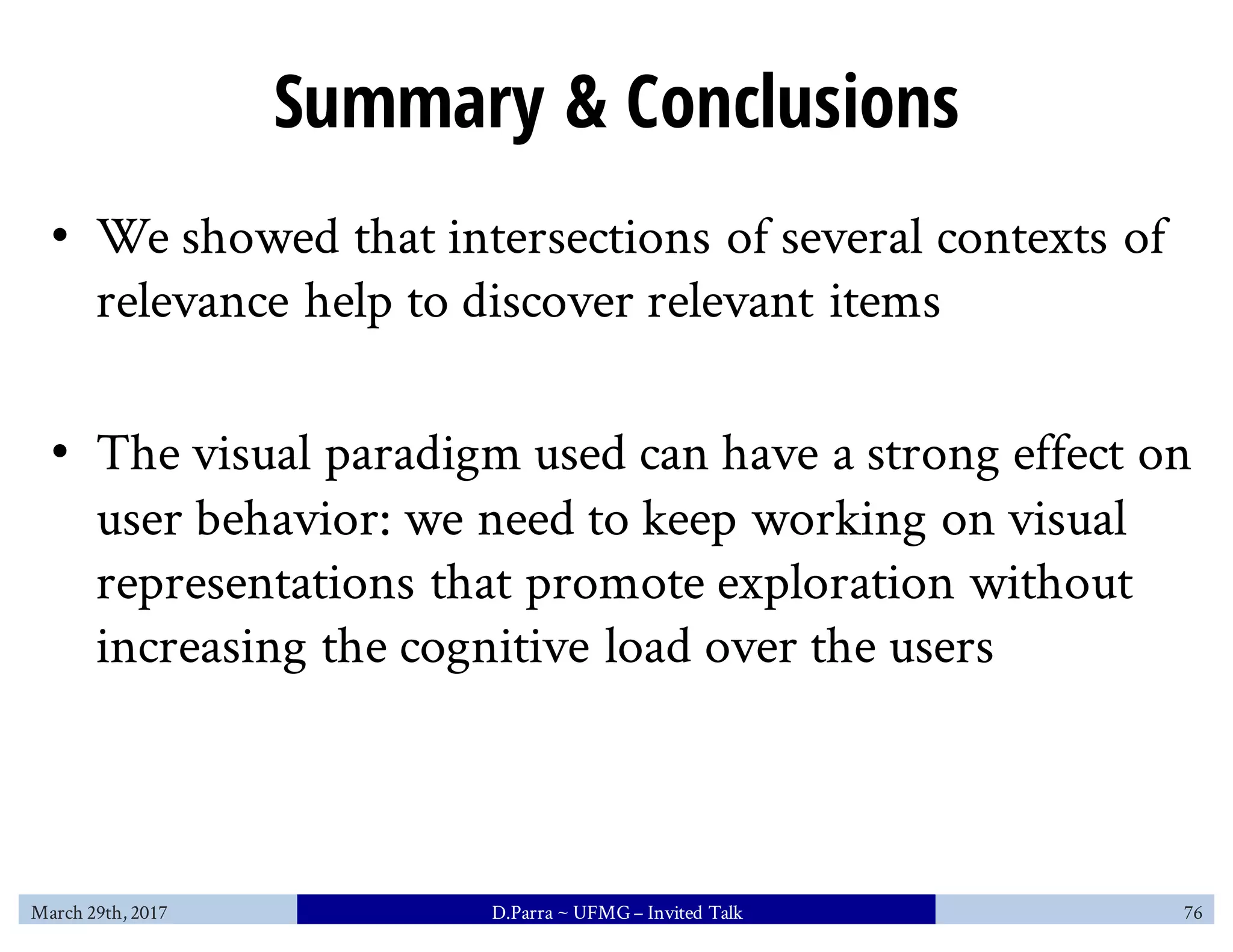 Summary & Conclusions

• We showed that intersections of several contexts of relevance help to discover relevant items

• The visual paradigm used can have a strong effect on user behavior: we need to keep working on visual representations that promote exploration without increasing the cognitive load over the users

March 29th, 2017

D.Parra ~ UFMG – Invited Talk

76